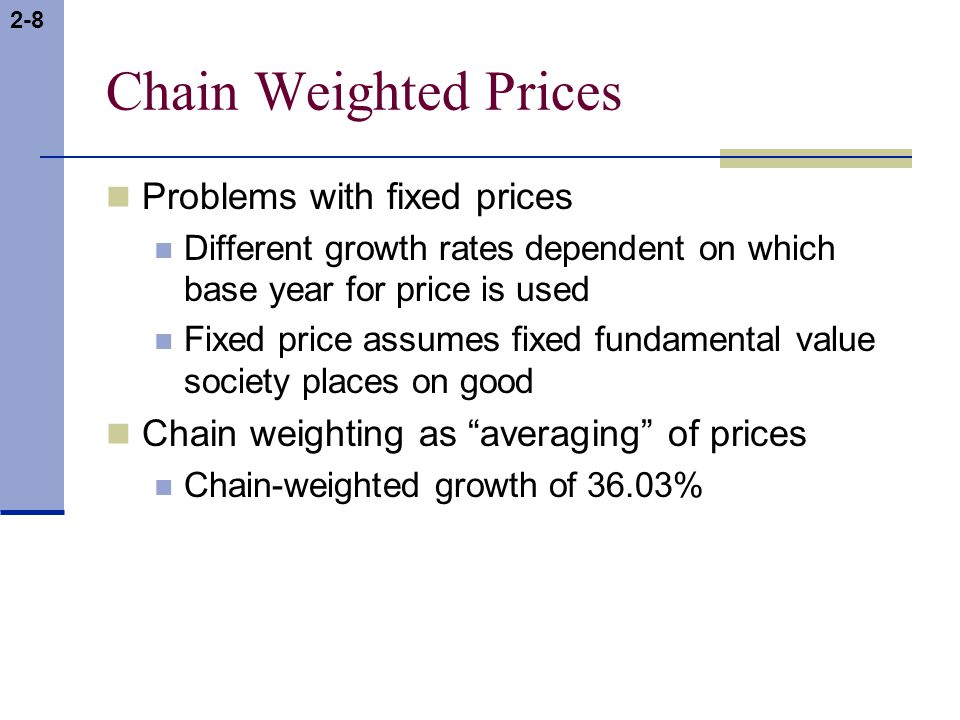 2-8

Chain Weighted Prices

Problems with fixed prices

Different growth rates dependent on which base year for price is used

Fixed price assumes fixed fundamental value society places on good

Chain weighting as “averaging” of prices

Chain-weighted growth of 36.03%